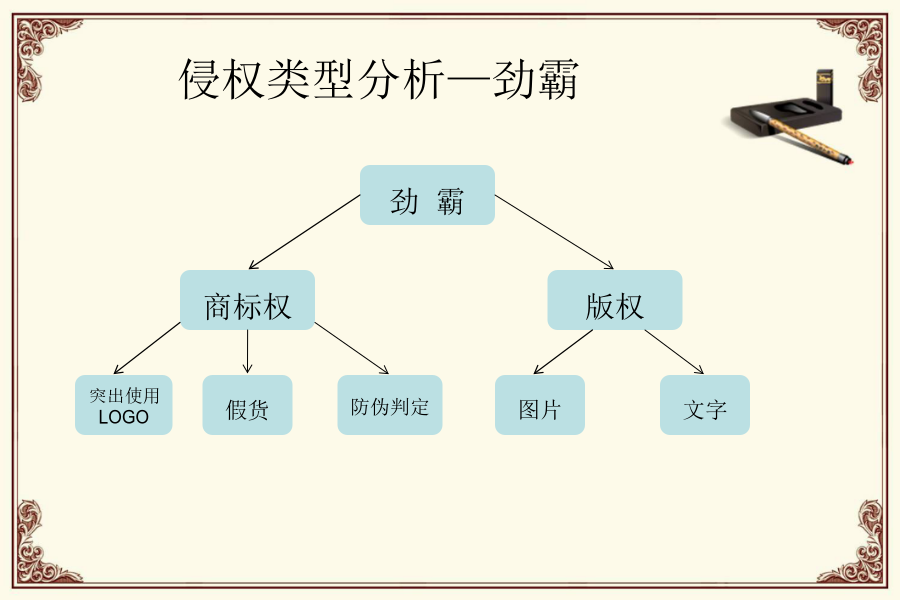 侵权类型分析—劲霸

劲 霸

商标权

版权

突出使用 LOGO

假货

防伪判定

图片

文字